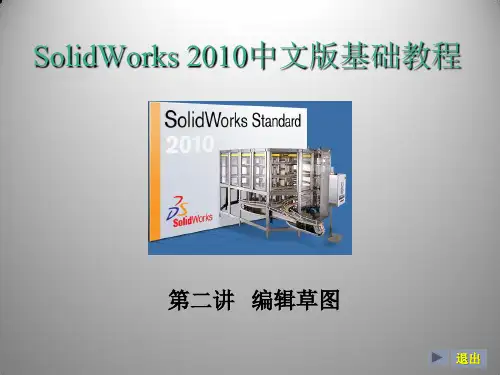 SolidWorks 2010中文版基础教程

SolidWorks Standard
2010
SolidWorks

第二讲 编辑草图

退出